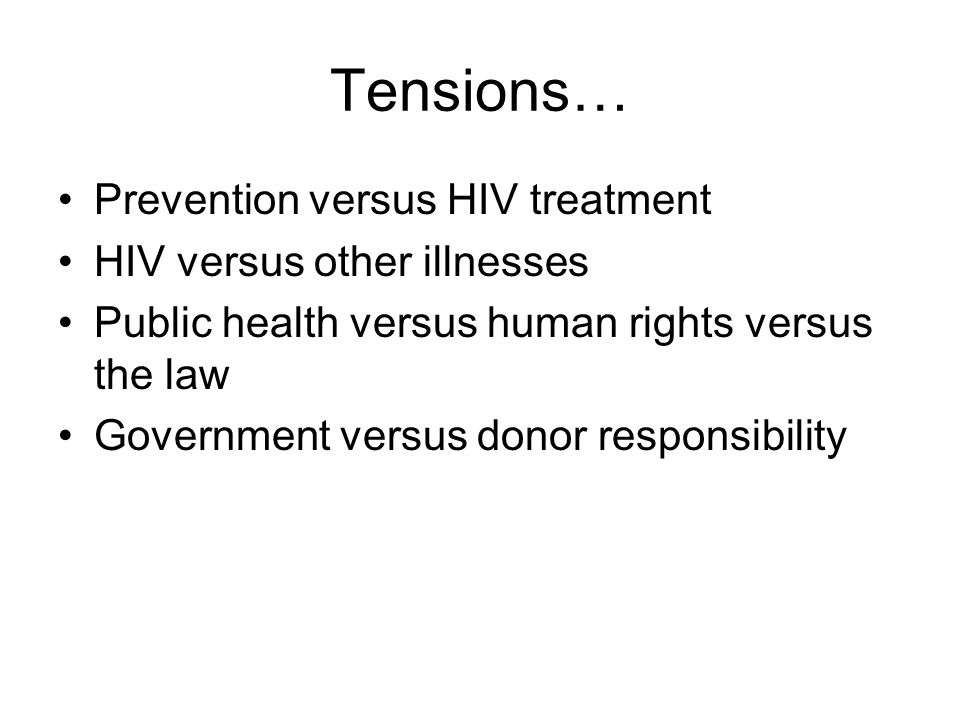 Tensions…

• Prevention versus HIV treatment
• HIV versus other illnesses
• Public health versus human rights versus the law
• Government versus donor responsibility